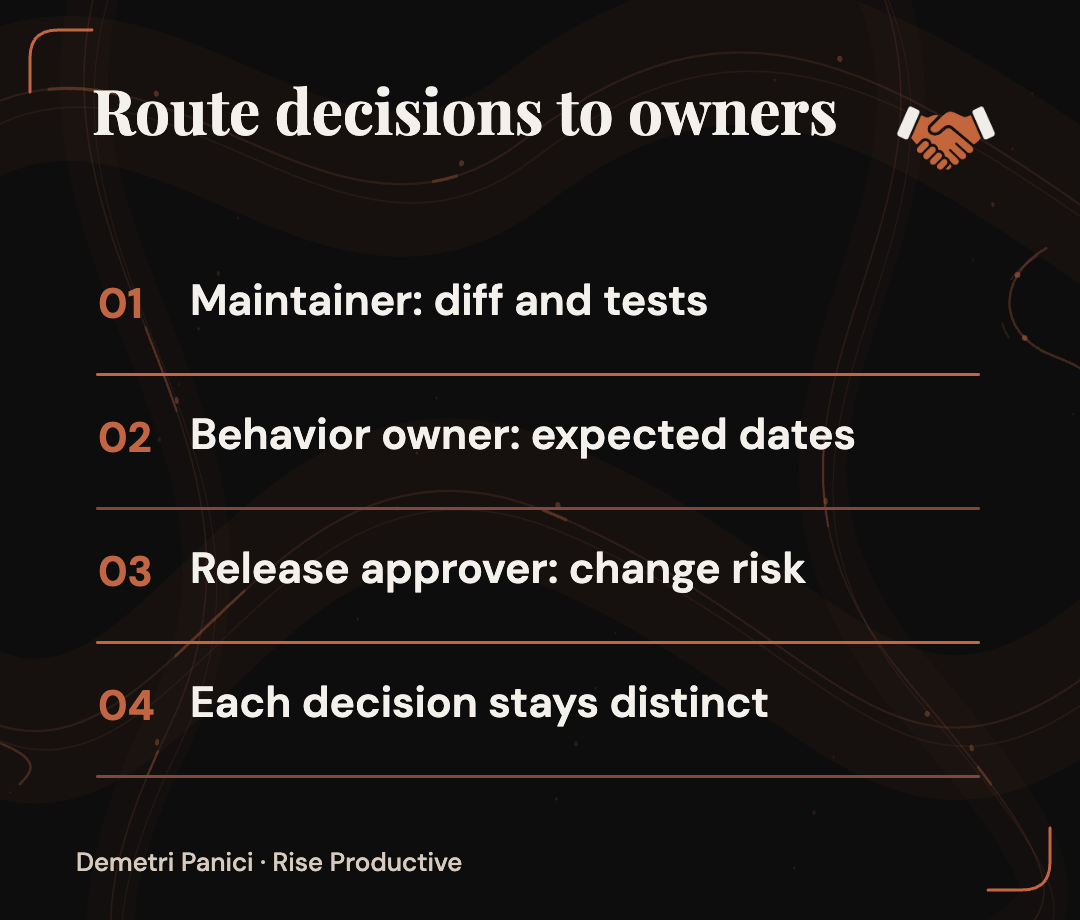 Route decisions to owners

01 Maintainer: diff and tests

02 Behavior owner: expected dates

03 Release approver: change risk

04 Each decision stays distinct

Demetri Panici · Rise Productive